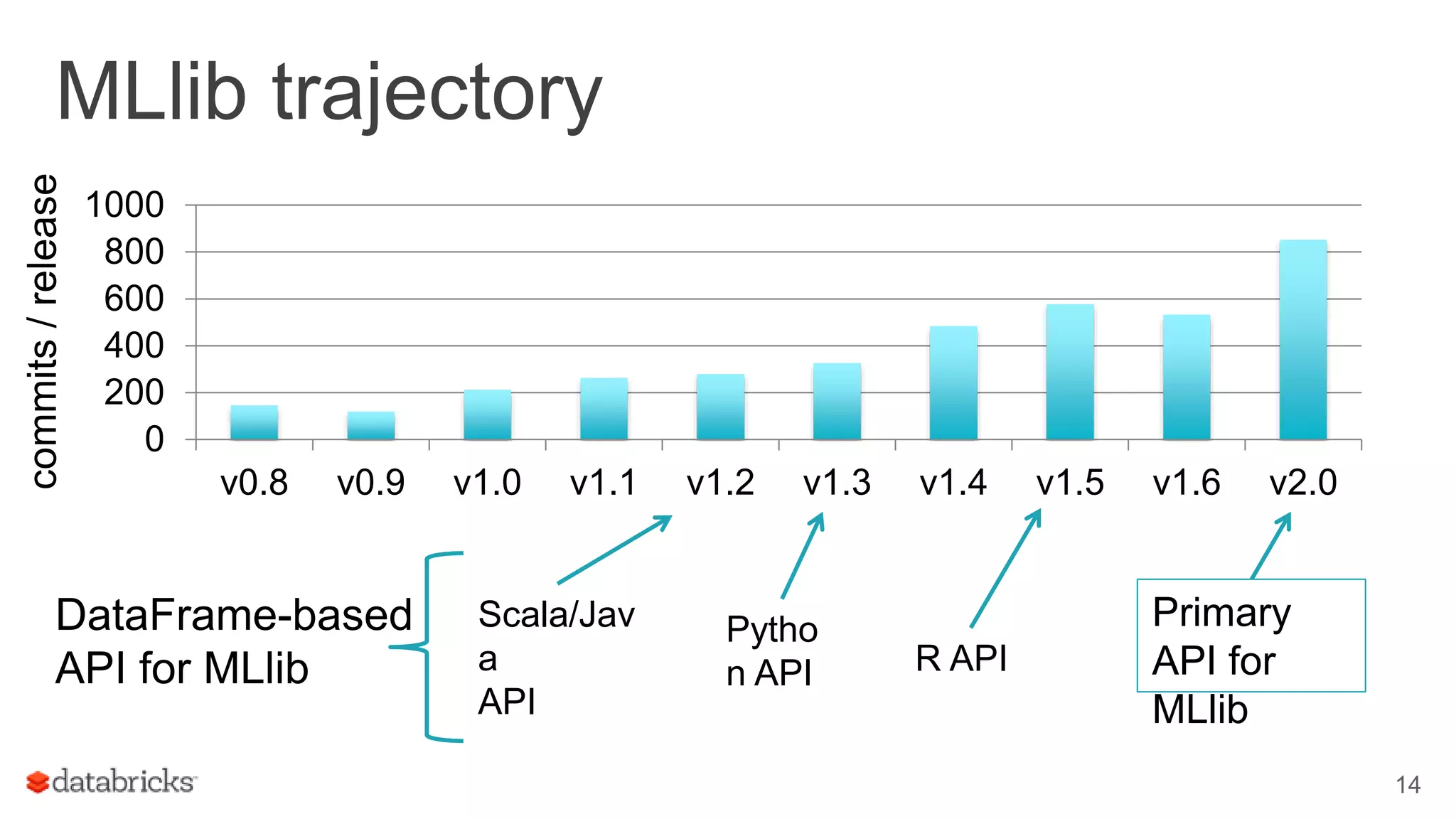 MLlib trajectory

commits / release

1000
800
600
400
200
0

v0.8 v0.9 v1.0 v1.1 v1.2 v1.3 v1.4 v1.5 v1.6 v2.0

DataFrame-based API for MLlib

Scala/Jav a API

Pytho n API

R API

Primary API for MLlib

databricks

14